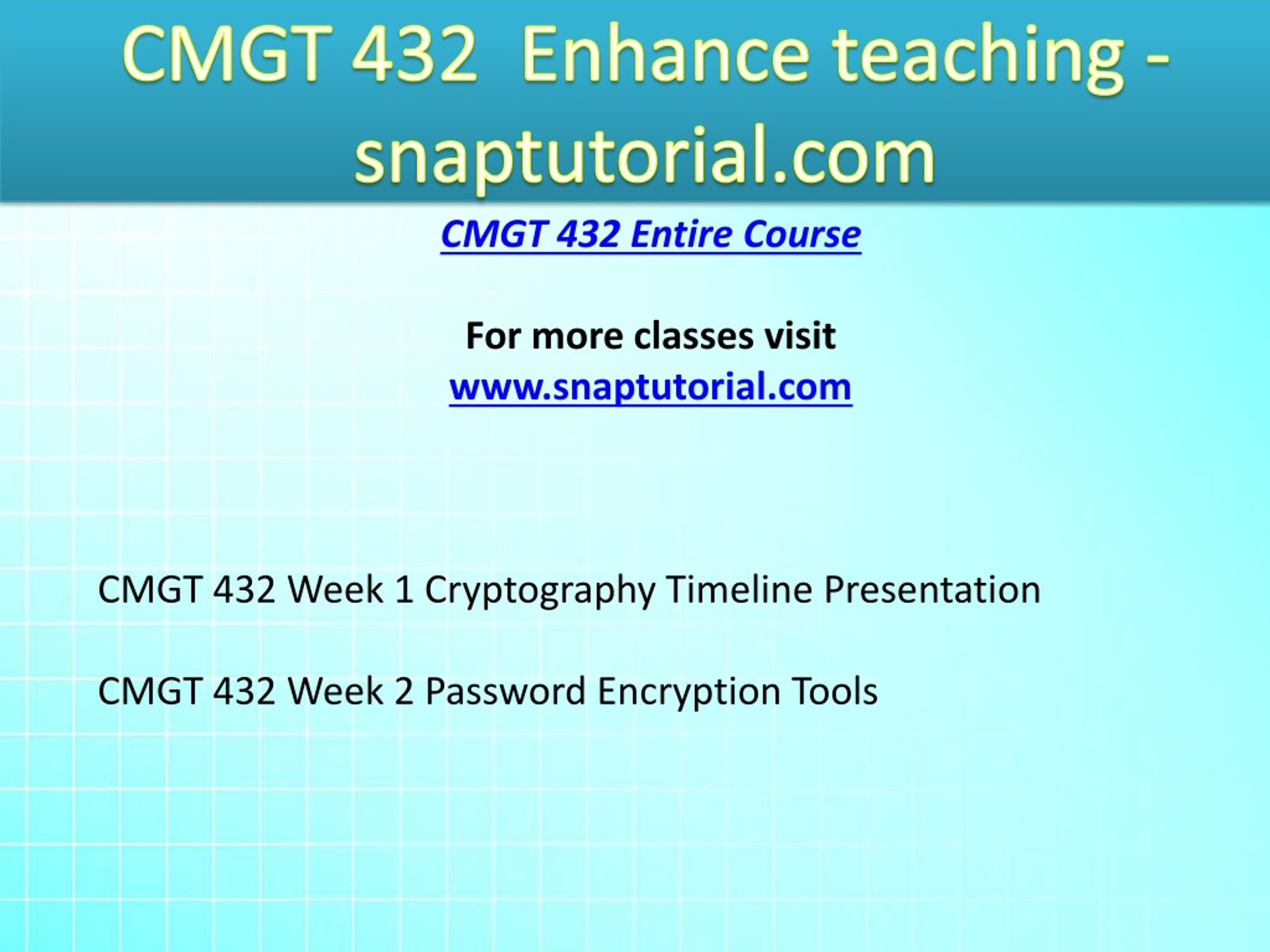 CMGT 432 Enhance teaching - snaptutorial.com

CMGT 432 Entire Course

For more classes visit
www.snaptutorial.com

CMGT 432 Week 1 Cryptography Timeline Presentation

CMGT 432 Week 2 Password Encryption Tools